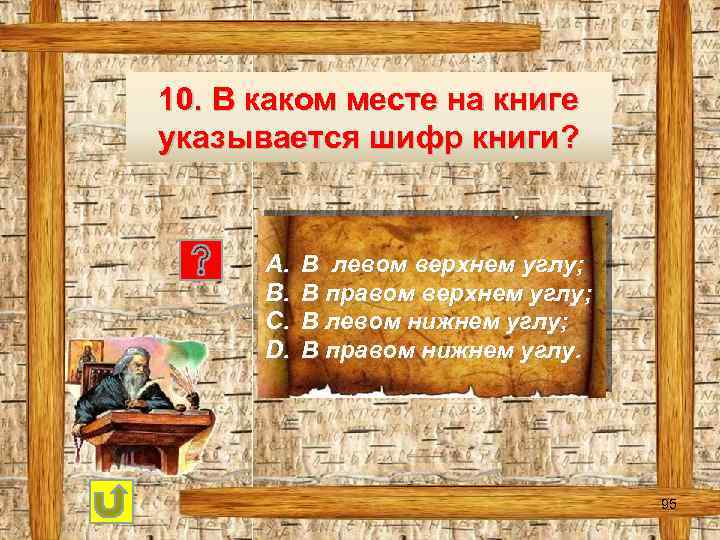 10. В каком месте на книге указывается шифр книги?

?

A. В левом верхнем углу;
B. В правом верхнем углу;
C. В левом нижнем углу;
D. В правом нижнем углу.

95